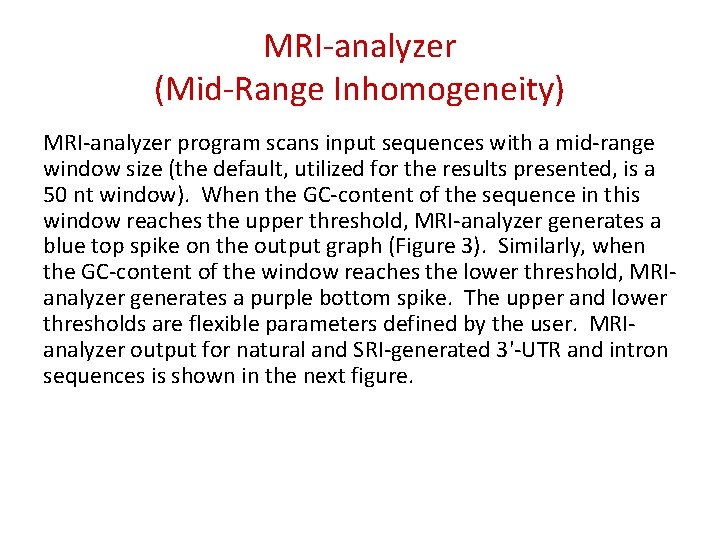 MRI-analyzer
(Mid-Range Inhomogeneity)

MRI-analyzer program scans input sequences with a mid-range window size (the default, utilized for the results presented, is a 50 nt window). When the GC-content of the sequence in this window reaches the upper threshold, MRI-analyzer generates a blue top spike on the output graph (Figure 3). Similarly, when the GC-content of the window reaches the lower threshold, MRI-analyzer generates a purple bottom spike. The upper and lower thresholds are flexible parameters defined by the user. MRI-analyzer output for natural and SRI-generated 3'-UTR and intron sequences is shown in the next figure.